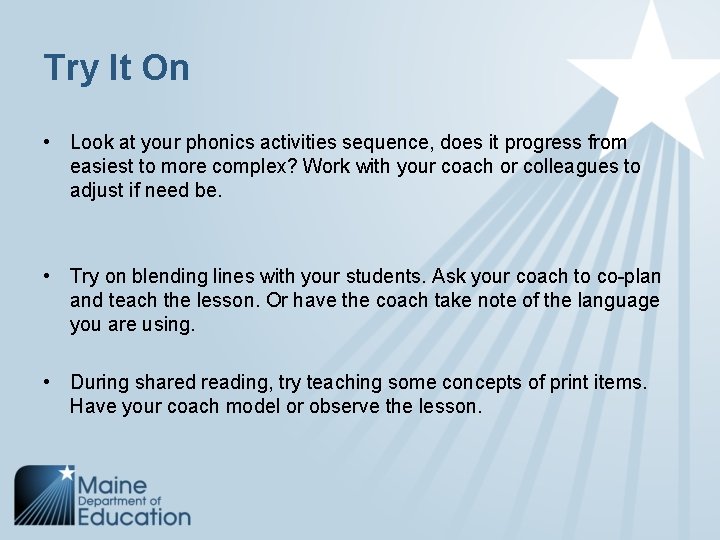 Try It On

• Look at your phonics activities sequence, does it progress from easiest to more complex? Work with your coach or colleagues to adjust if need be.

• Try on blending lines with your students. Ask your coach to co-plan and teach the lesson. Or have the coach take note of the language you are using.

• During shared reading, try teaching some concepts of print items. Have your coach model or observe the lesson.

Maine Department of Education